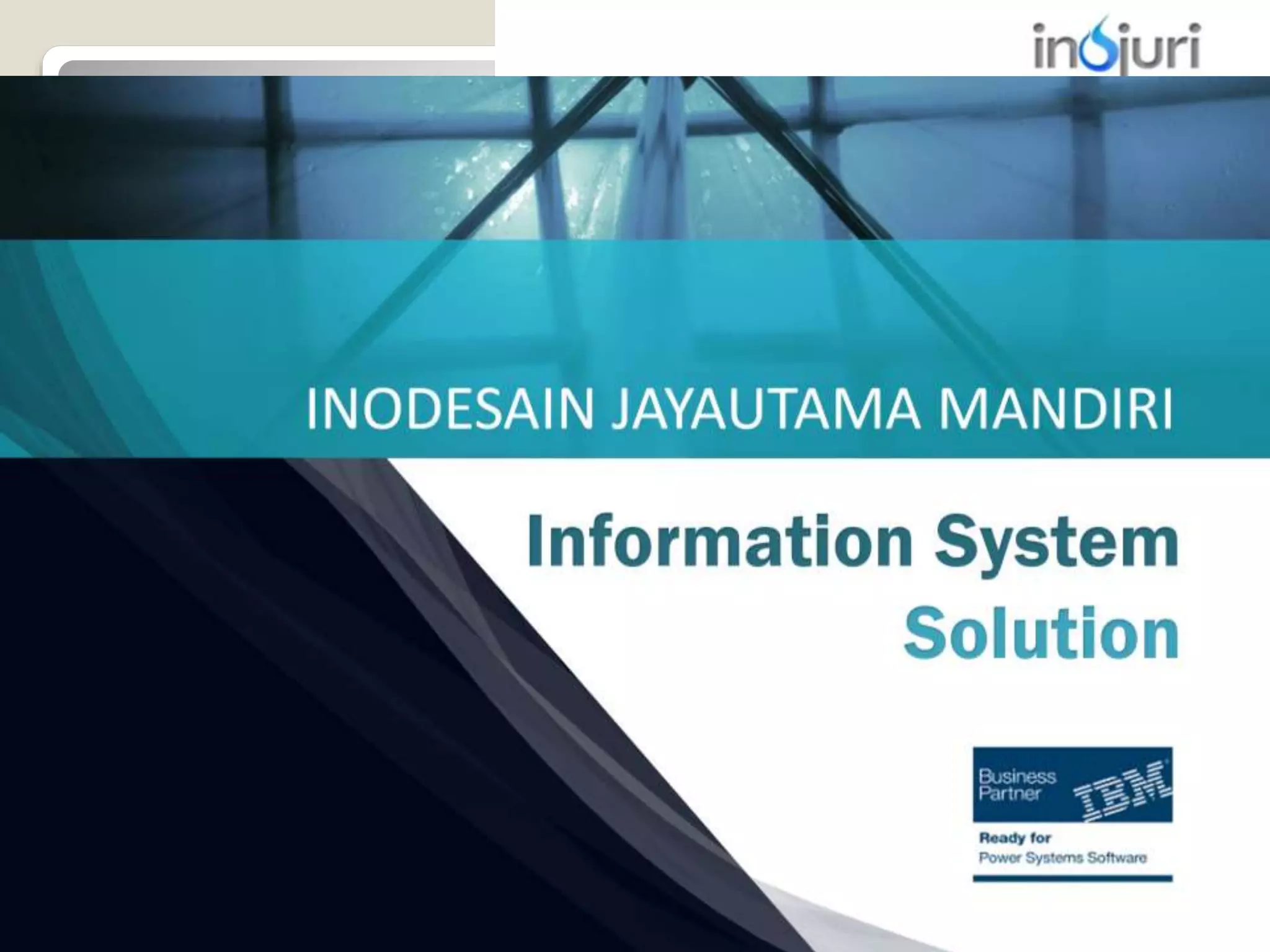 inojuri

INODESAIN JAYAUTAMA MANDIRI

Information System Solution

Business Partner IBM

Ready for Power Systems Software